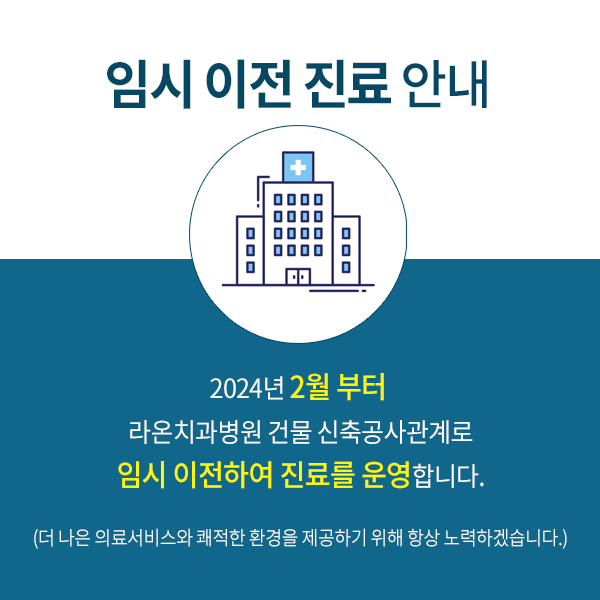 임시 이전 진료 안내

2024년 2월 부터
라온치과병원 건물 신축공사관계로
임시 이전하여 진료를 운영합니다.

(더 나은 의료서비스와 쾌적한 환경을 제공하기 위해 항상 노력하겠습니다.)